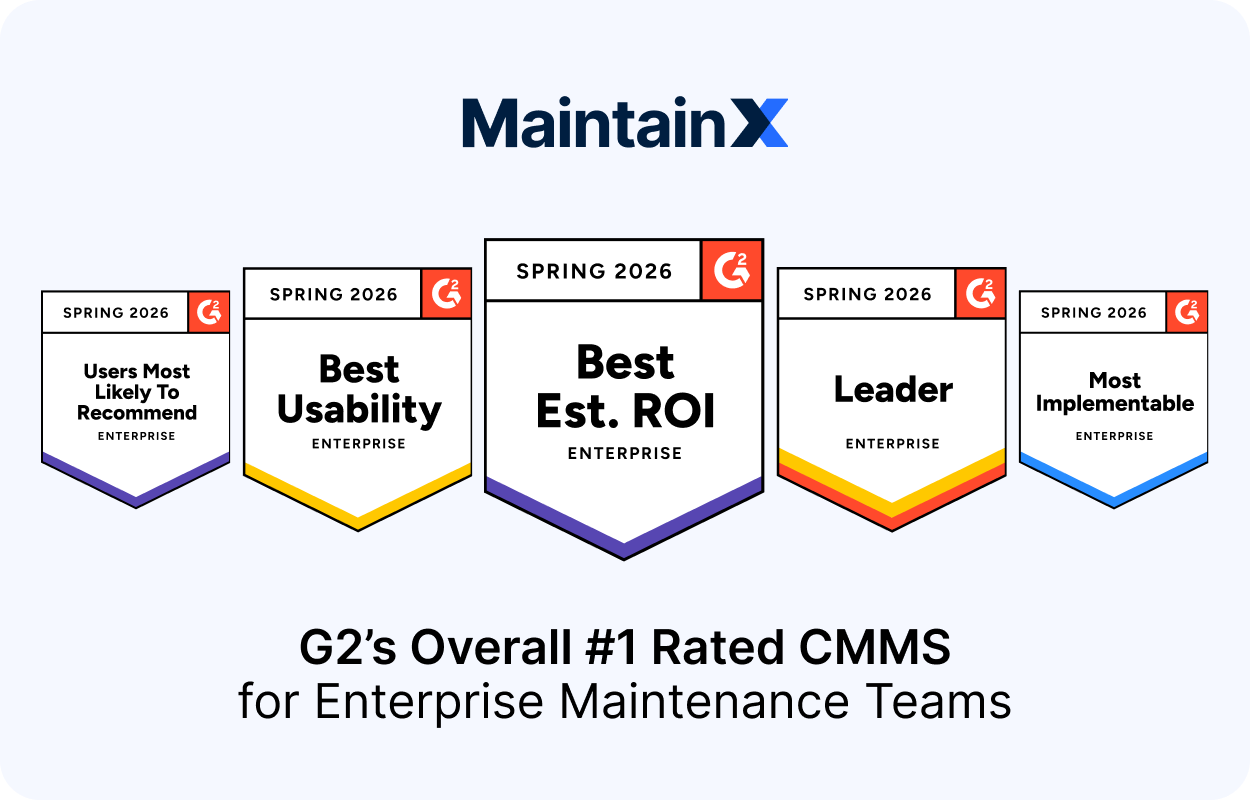 MaintainX

SPRING 2026
G2
Users Most Likely To Recommend
ENTERPRISE

SPRING 2026
G2
Best Usability
ENTERPRISE

SPRING 2026
G2
Best Est. ROI
ENTERPRISE

SPRING 2026
G2
Leader
ENTERPRISE

SPRING 2026
G2
Most Implementable
ENTERPRISE

G2's Overall #1 Rated CMMS
for Enterprise Maintenance Teams